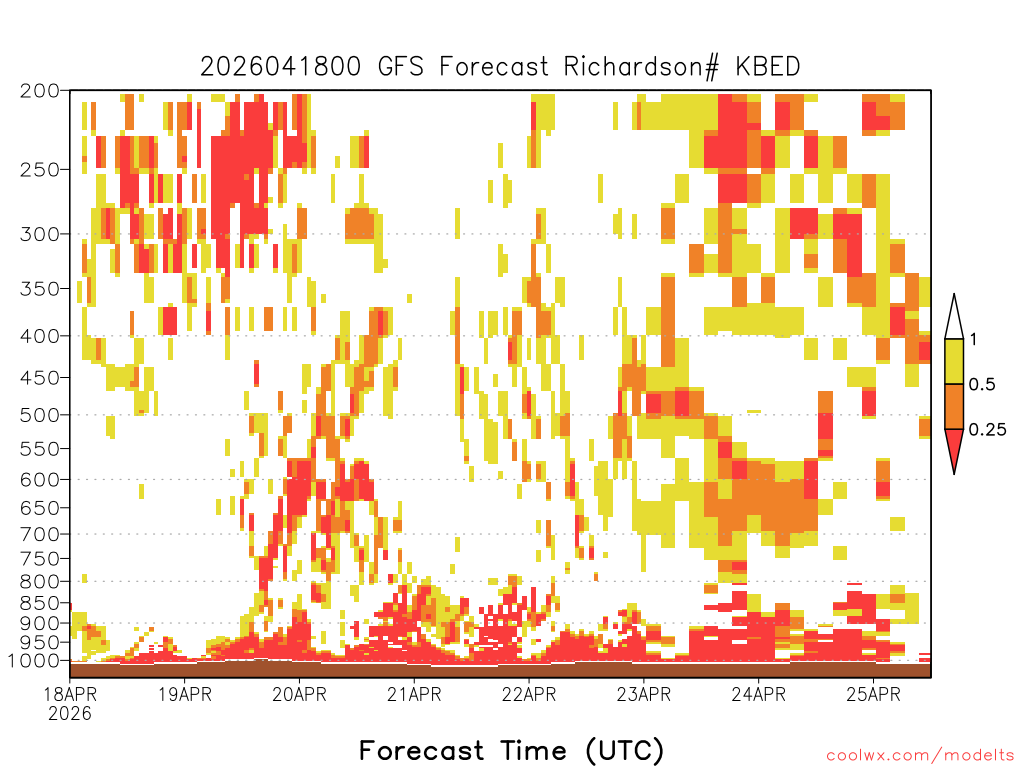 2026041800 GFS Forecast Richardson# KBED

200
250
300
350
400
450
500
550
600
650
700
750
800
850
900
950
1000

1
0.5
0.25

18APR
2026
19APR
20APR
21APR
22APR
23APR
24APR
25APR

Forecast Time (UTC)

coolwx.com/modelts